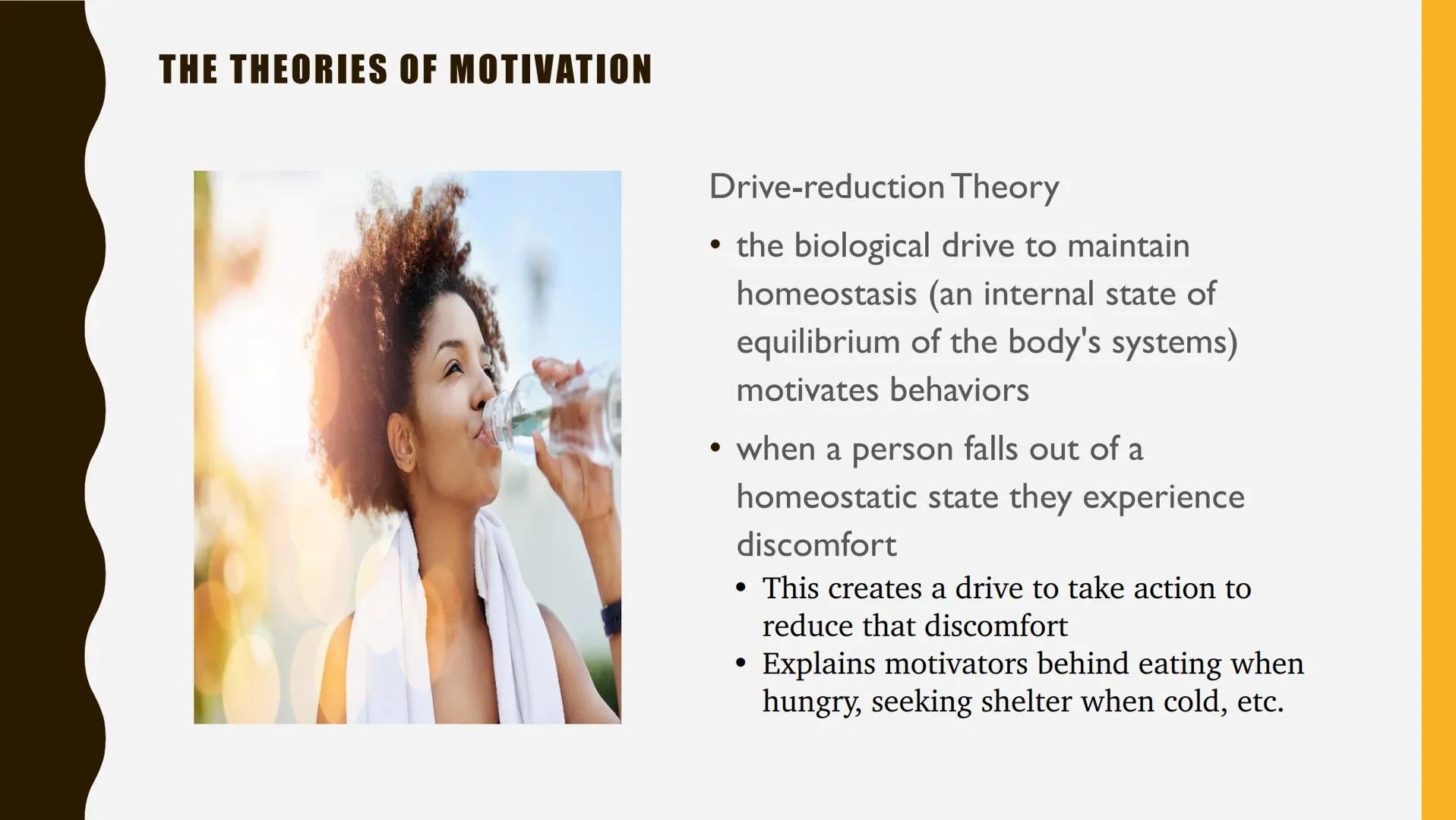 THE THEORIES OF MOTIVATION

Drive-reduction Theory

• the biological drive to maintain homeostasis (an internal state of equilibrium of the body's systems) motivates behaviors

• when a person falls out of a homeostatic state they experience discomfort
  • This creates a drive to take action to reduce that discomfort
  • Explains motivators behind eating when hungry, seeking shelter when cold, etc.